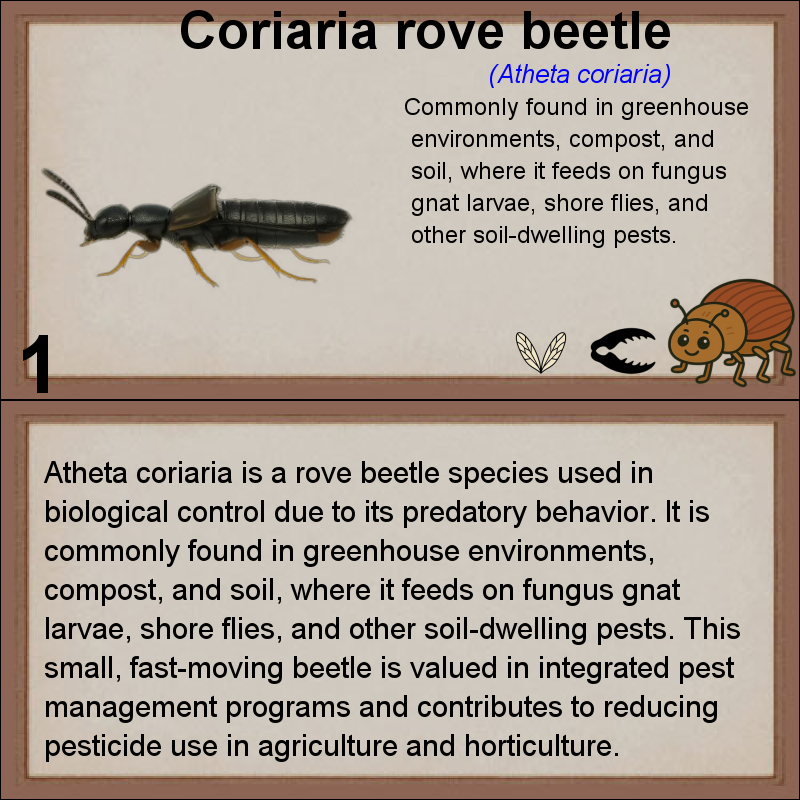 Coriaria rove beetle

(Atheta coriaria)

Commonly found in greenhouse environments, compost, and soil, where it feeds on fungus gnat larvae, shore flies, and other soil-dwelling pests.

1

Atheta coriaria is a rove beetle species used in biological control due to its predatory behavior. It is commonly found in greenhouse environments, compost, and soil, where it feeds on fungus gnat larvae, shore flies, and other soil-dwelling pests. This small, fast-moving beetle is valued in integrated pest management programs and contributes to reducing pesticide use in agriculture and horticulture.